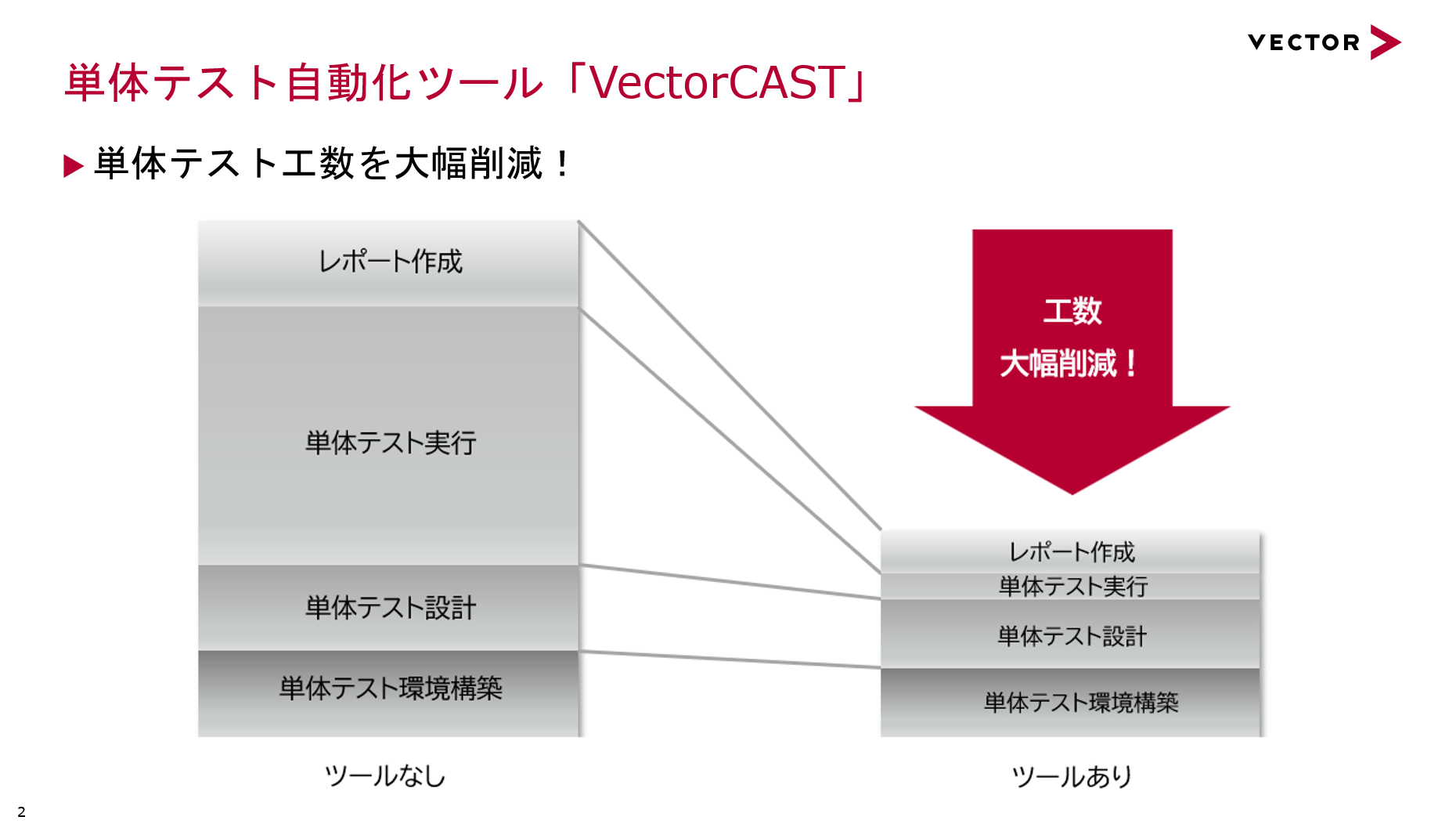 VECTOR

単体テスト自動化ツール「VectorCAST」

▶ 単体テスト工数を大幅削減！

レポート作成

単体テスト実行

単体テスト設計

単体テスト環境構築

ツールなし

工数
大幅削減！

レポート作成
単体テスト実行
単体テスト設計
単体テスト環境構築

ツールあり

2